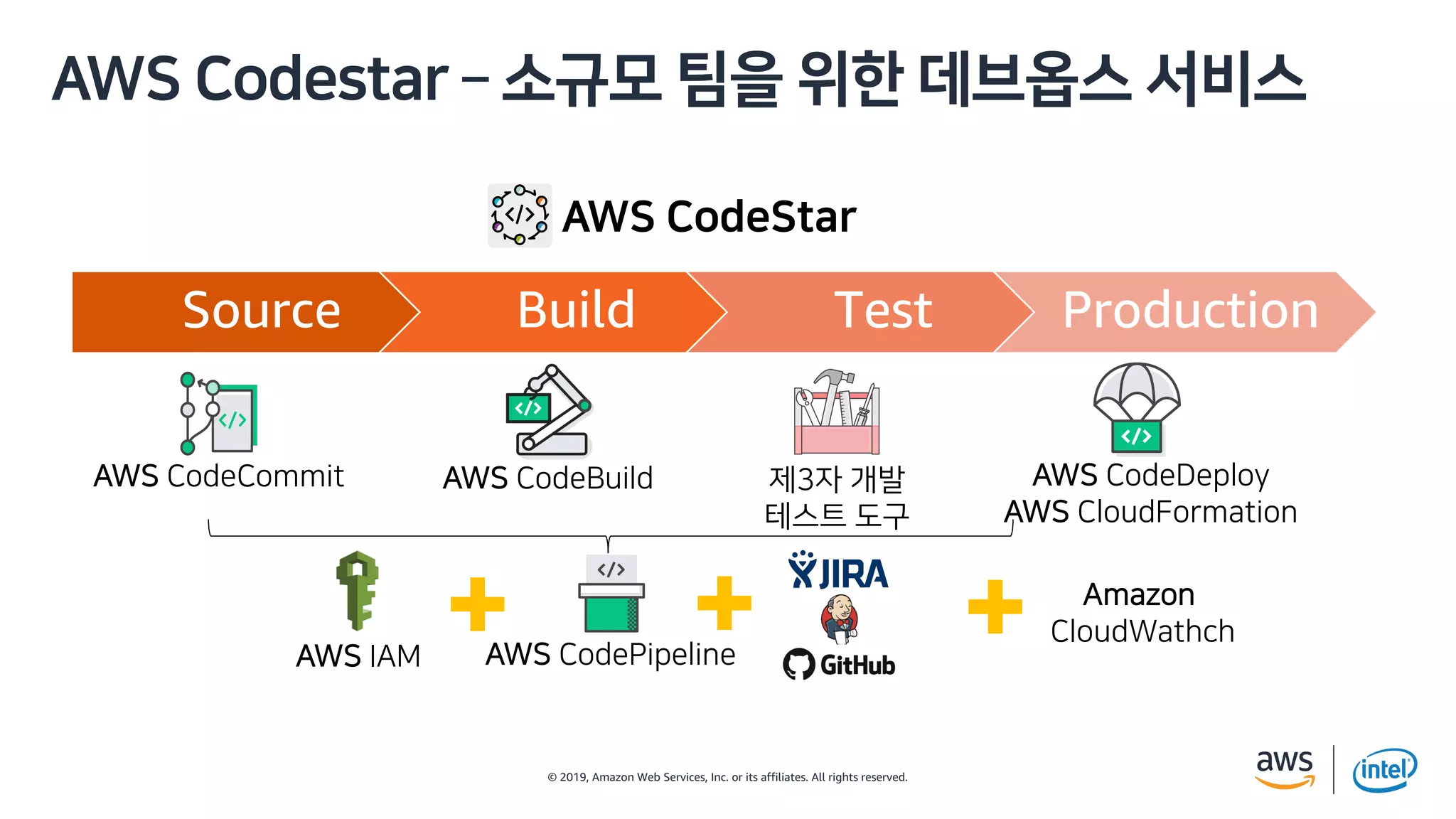 AWS Codestar – 소규모 팀을 위한 데브옵스 서비스

AWS CodeStar

Source
Build
Test
Production

AWS CodeCommit
AWS CodeBuild
제3자 개발 테스트 도구
AWS CodeDeploy
AWS CloudFormation

AWS IAM
AWS CodePipeline
JIRA
GitHub
Amazon CloudWathch

© 2019, Amazon Web Services, Inc. or its affiliates. All rights reserved.

aws
intel